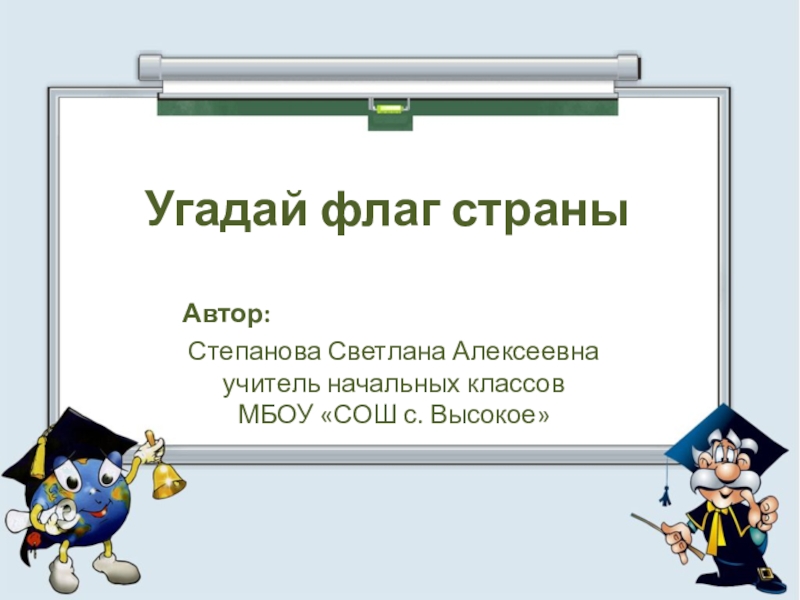 Угадай флаг страны

Автор:

Степанова Светлана Алексеевна
учитель начальных классов
МБОУ «СОШ с. Высокое»